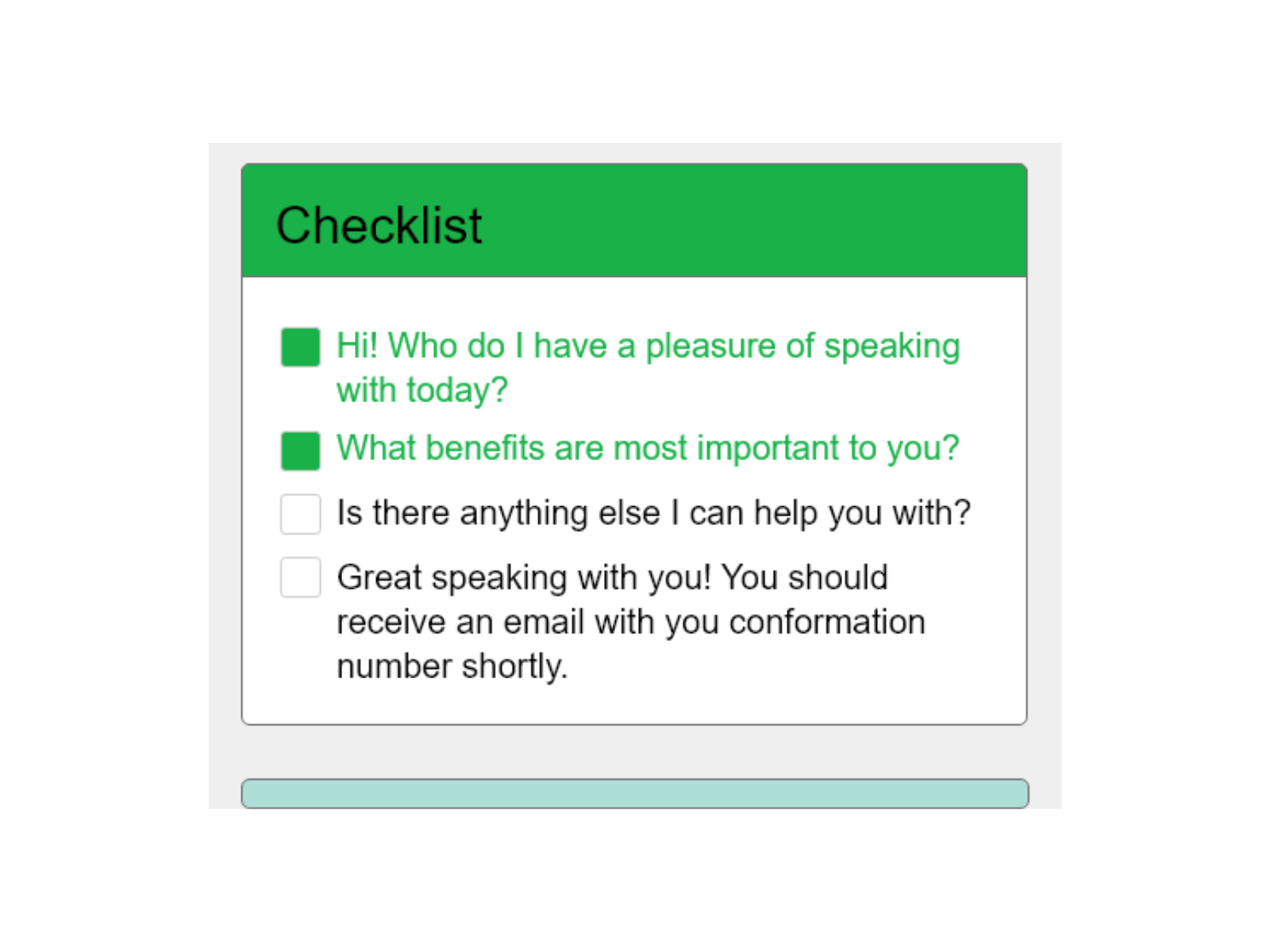 Checklist

Hi! Who do I have a pleasure of speaking with today?

What benefits are most important to you?

Is there anything else I can help you with?

Great speaking with you! You should receive an email with you conformation number shortly.